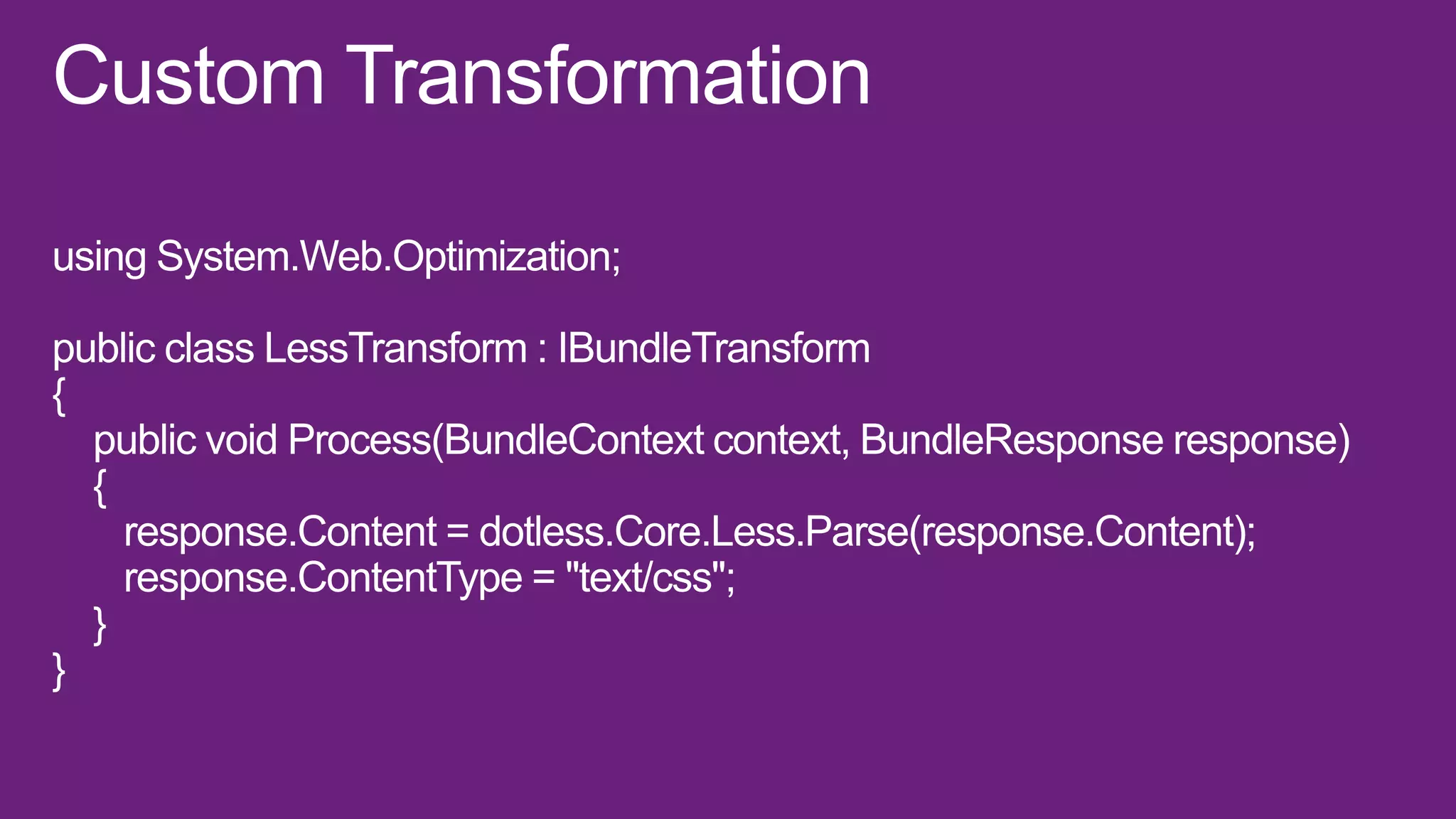 Custom Transformation

using System.Web.Optimization;

public class LessTransform : IBundleTransform
{
    public void Process(BundleContext context, BundleResponse response)
    {
        response.Content = dotless.Core.Less.Parse(response.Content);
        response.ContentType = "text/css";
    }
}